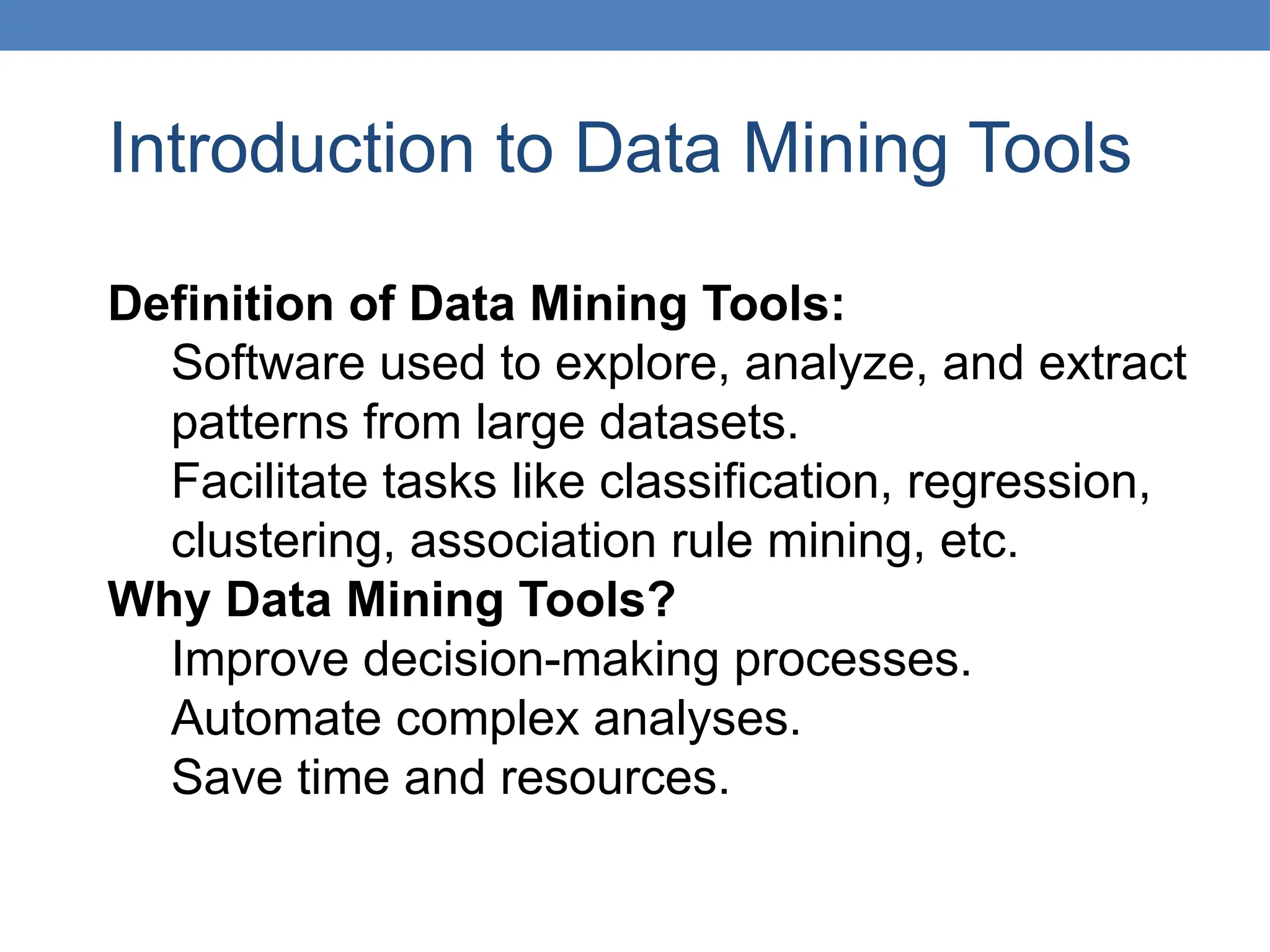 Introduction to Data Mining Tools

Definition of Data Mining Tools:

Software used to explore, analyze, and extract patterns from large datasets.

Facilitate tasks like classification, regression, clustering, association rule mining, etc.

Why Data Mining Tools?

Improve decision-making processes.

Automate complex analyses.

Save time and resources.